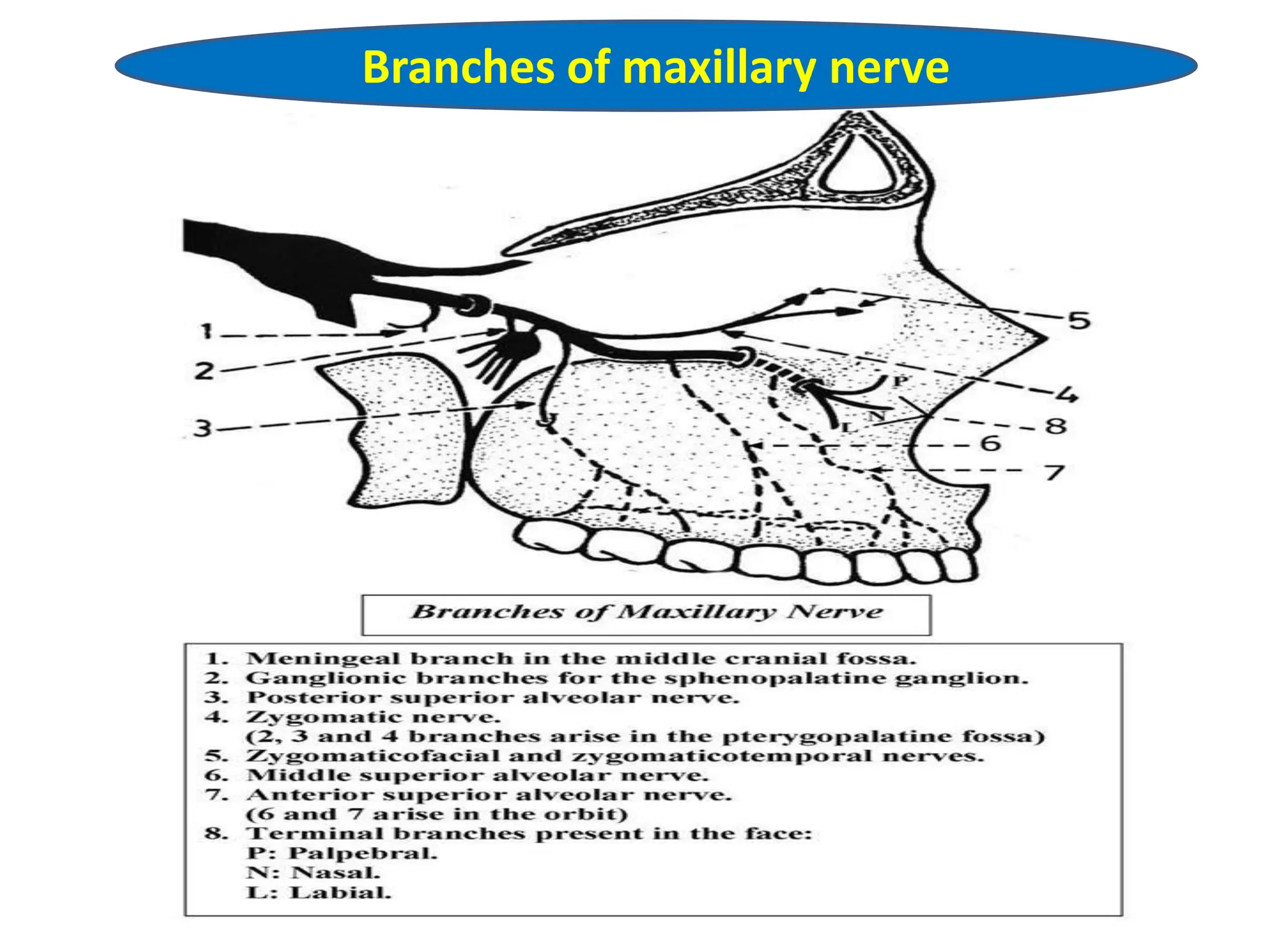 Branches of maxillary nerve

1
2
3
5
4
P
N
L
8
6
7

Branches of Maxillary Nerve

1. Meningeal branch in the middle cranial fossa.
2. Ganglionic branches for the sphenopalatine ganglion.
3. Posterior superior alveolar nerve.
4. Zygomatic nerve.
(2, 3 and 4 branches arise in the pterygopalatine fossa)
5. Zygomaticofacial and zygomaticotemporal nerves.
6. Middle superior alveolar nerve.
7. Anterior superior alveolar nerve.
(6 and 7 arise in the orbit)
8. Terminal branches present in the face:
P: Palpebral.
N: Nasal.
L: Labial.